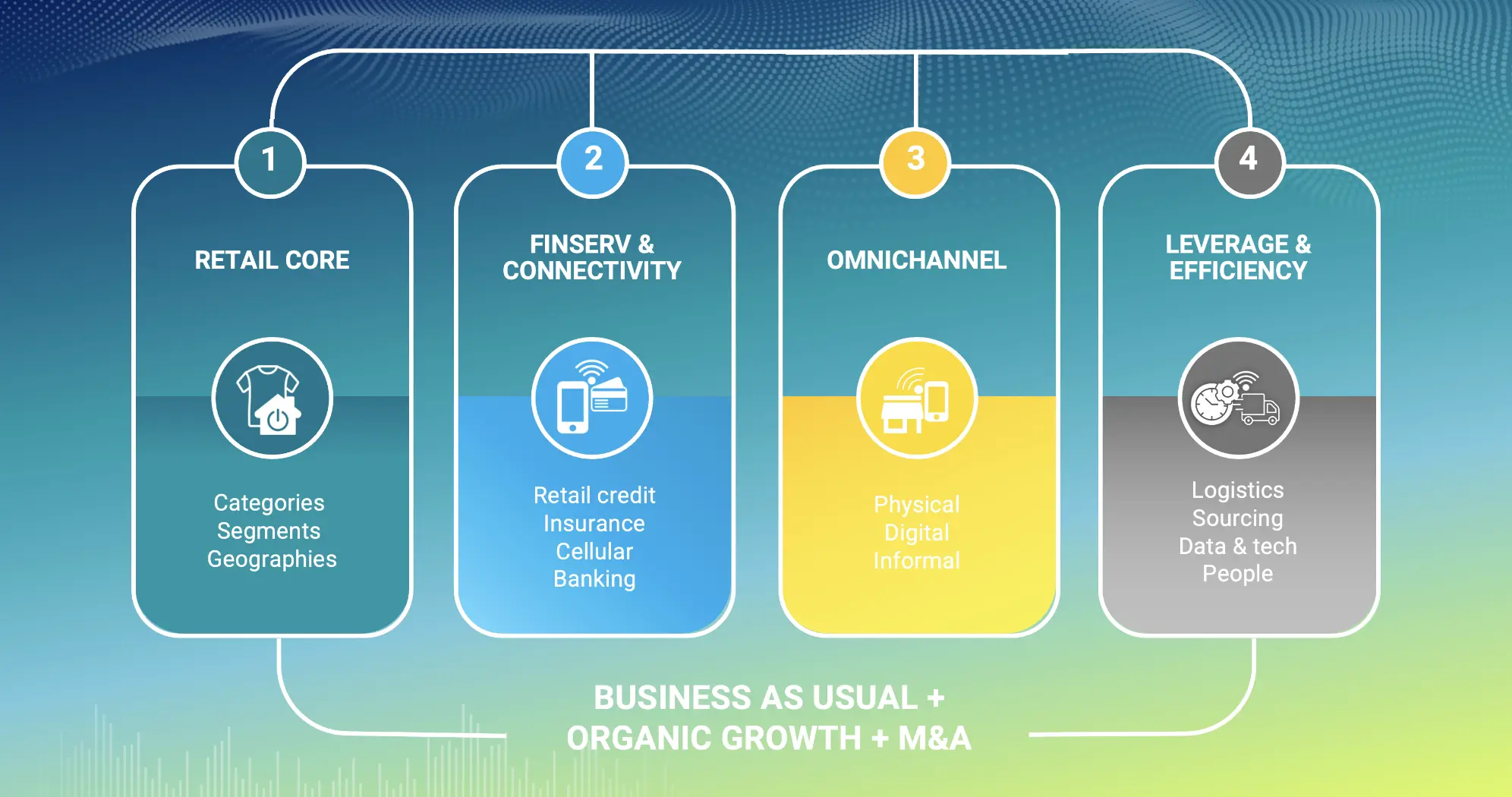 1

RETAIL CORE

Categories
Segments
Geographies

2

FINSERV & CONNECTIVITY

Retail credit
Insurance
Cellular
Banking

3

OMNICHANNEL

Physical
Digital
Informal

4

LEVERAGE & EFFICIENCY

Logistics
Sourcing
Data & tech
People

BUSINESS AS USUAL + ORGANIC GROWTH + M&A